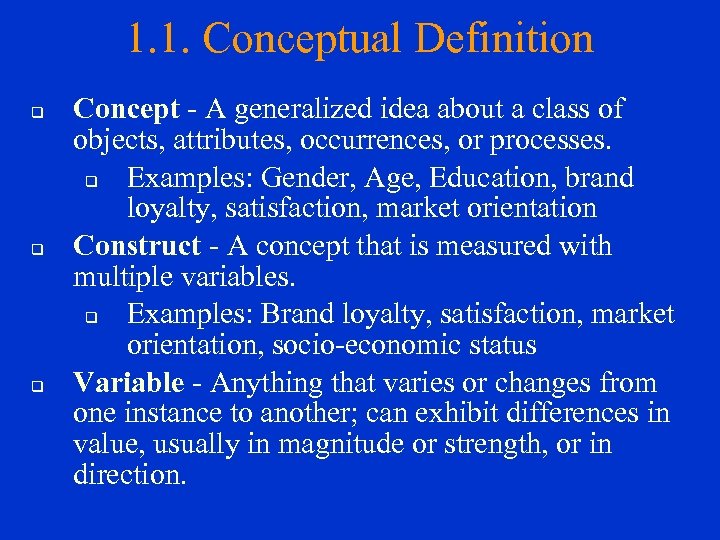 1.1. Conceptual Definition

Concept - A generalized idea about a class of objects, attributes, occurrences, or processes.

Examples: Gender, Age, Education, brand loyalty, satisfaction, market orientation

Construct - A concept that is measured with multiple variables.

Examples: Brand loyalty, satisfaction, market orientation, socio-economic status

Variable - Anything that varies or changes from one instance to another; can exhibit differences in value, usually in magnitude or strength, or in direction.